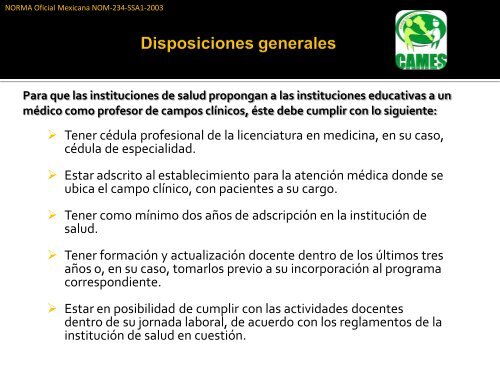 NORMA Oficial Mexicana NOM-234-SSA1-2003

Disposiciones generales

CAMES

Para que las instituciones de salud propongan a las instituciones educativas a un médico como profesor de campos clínicos, éste debe cumplir con lo siguiente:

➢ Tener cédula profesional de la licenciatura en medicina, en su caso, cédula de especialidad.

➢ Estar adscrito al establecimiento para la atención médica donde se ubica el campo clínico, con pacientes a su cargo.

➢ Tener como mínimo dos años de adscripción en la institución de salud.

➢ Tener formación y actualización docente dentro de los últimos tres años o, en su caso, tomarlos previo a su incorporación al programa correspondiente.

➢ Estar en posibilidad de cumplir con las actividades docentes dentro de su jornada laboral, de acuerdo con los reglamentos de la institución de salud en cuestión.